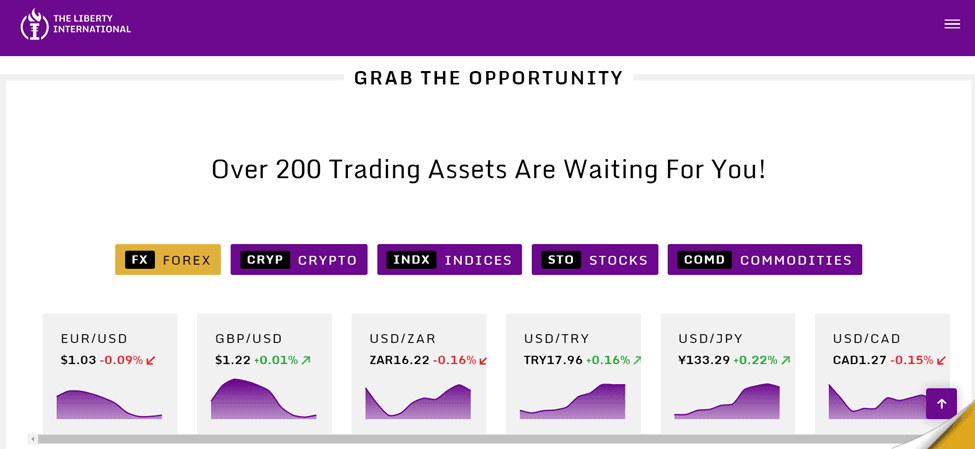 THE LIBERTY INTERNATIONAL

GRAB THE OPPORTUNITY

Over 200 Trading Assets Are Waiting For You!

FX FOREX
CRYP CRYPTO
INDX INDICES
STO STOCKS
COMD COMMODITIES

EUR/USD
$1.03 -0.09% ↙

GBP/USD
$1.22 +0.01% ↗

USD/ZAR
ZAR16.22 -0.16% ↙

USD/TRY
TRY17.96 +0.16% ↗

USD/JPY
¥133.29 +0.22% ↗

USD/CAD
CAD1.27 -0.15% ↙